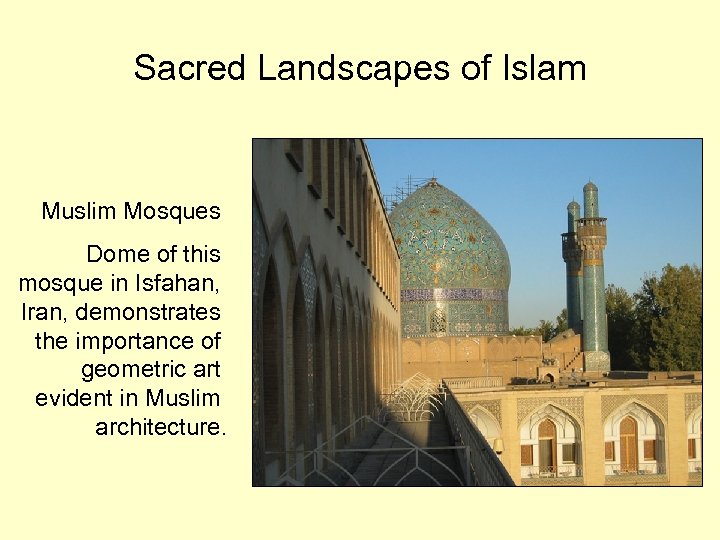 Sacred Landscapes of Islam

Muslim Mosques

Dome of this mosque in Isfahan, Iran, demonstrates the importance of geometric art evident in Muslim architecture.